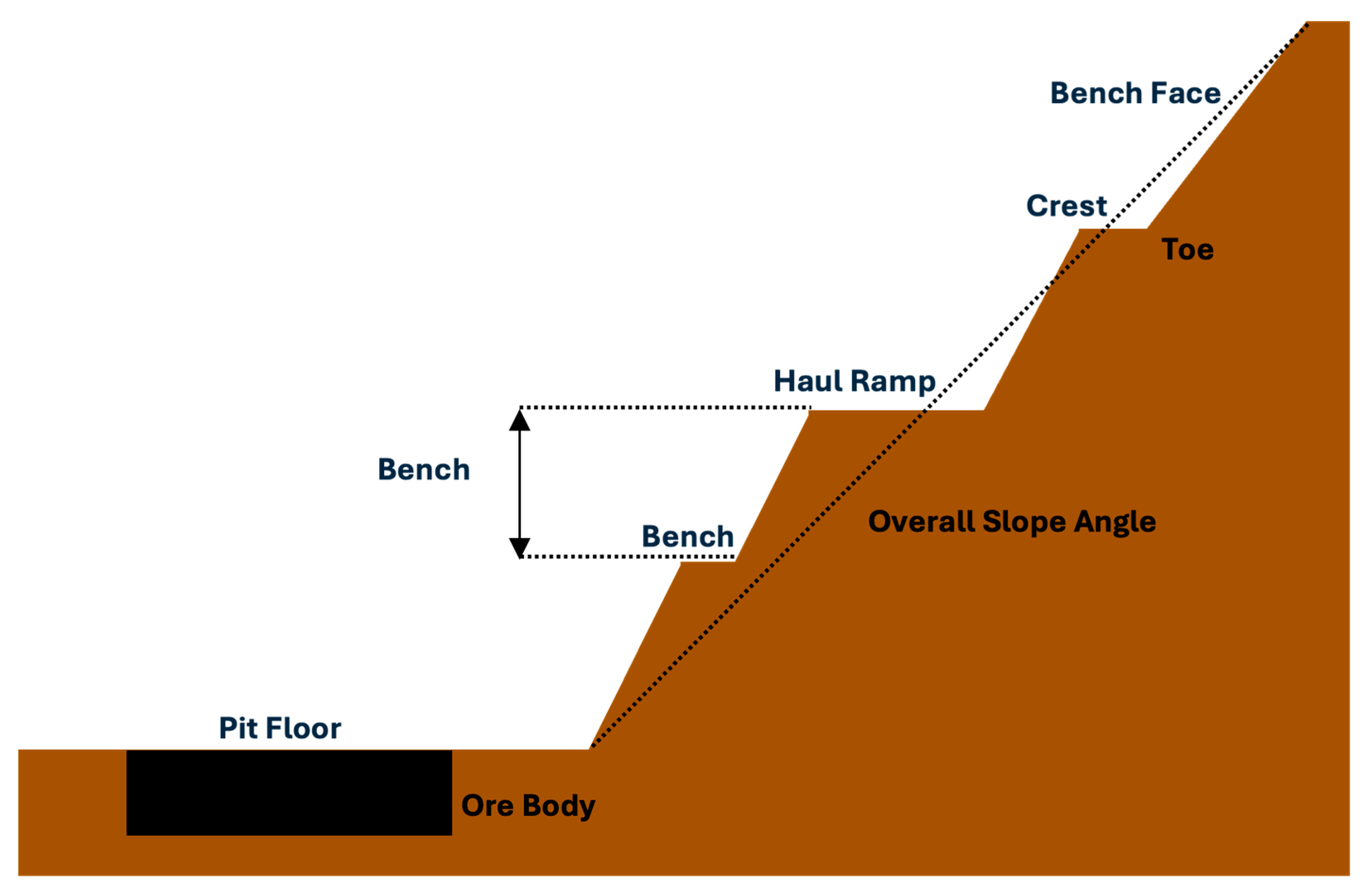 Bench Face

Crest

Toe

Haul Ramp

Bench

Bench

Overall Slope Angle

Pit Floor

Ore Body